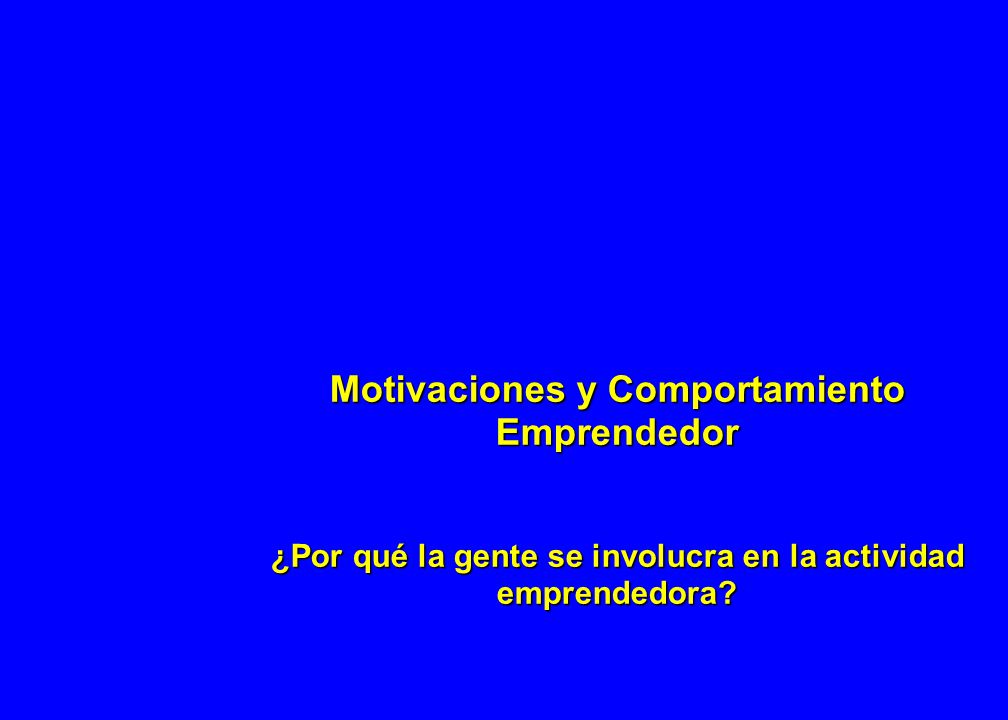 Motivaciones y Comportamiento Emprendedor

¿Por qué la gente se involucra en la actividad emprendedora?